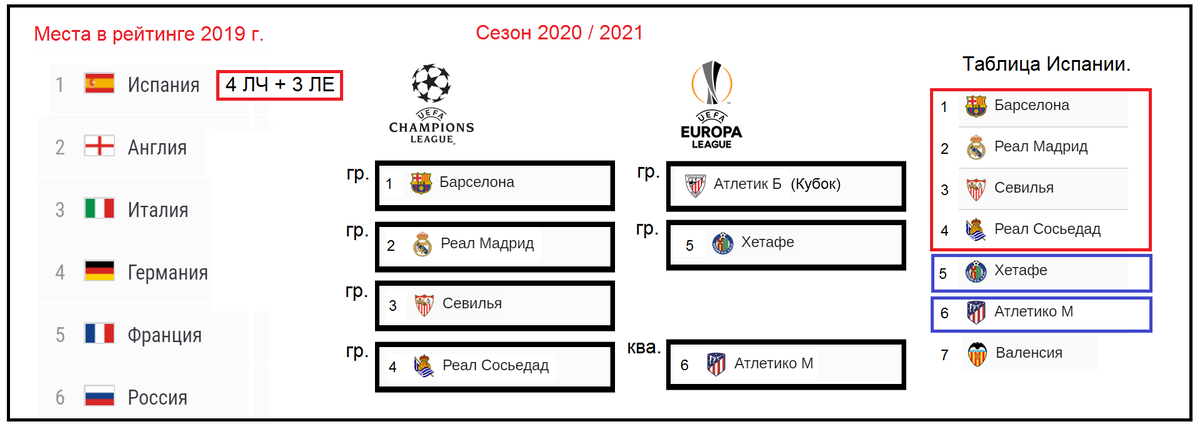 Места в рейтинге 2019 г.

Сезон 2020 / 2021

1 Испания 4 ЛЧ + 3 ЛЕ
2 Англия
3 Италия
4 Германия
5 Франция
6 Россия

UEFA CHAMPIONS LEAGUE

гр. 1 Барселона
гр. 2 Реал Мадрид
гр. 3 Севилья
гр. 4 Реал Сосьедад

UEFA EUROPA LEAGUE

гр. Атлетик Б (Кубок)
гр. 5 Хетафе
ква. 6 Атлетико М

Таблица Испании.

1 Барселона
2 Реал Мадрид
3 Севилья
4 Реал Сосьедад
5 Хетафе
6 Атлетико М
7 Валенсия